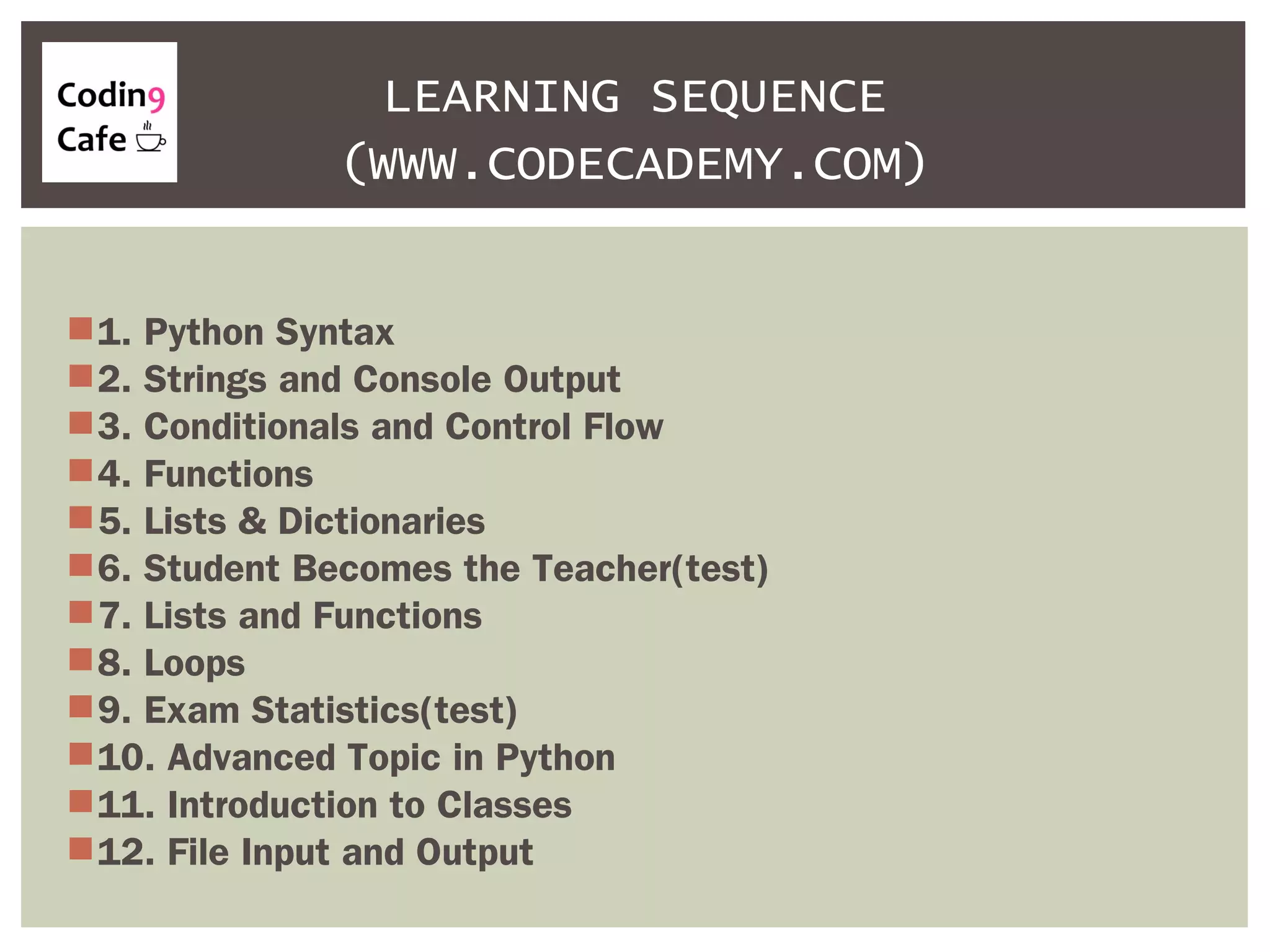 Coding
Cafe

LEARNING SEQUENCE
(WWW.CODECADEMY.COM)

1. Python Syntax
2. Strings and Console Output
3. Conditionals and Control Flow
4. Functions
5. Lists & Dictionaries
6. Student Becomes the Teacher(test)
7. Lists and Functions
8. Loops
9. Exam Statistics(test)
10. Advanced Topic in Python
11. Introduction to Classes
12. File Input and Output